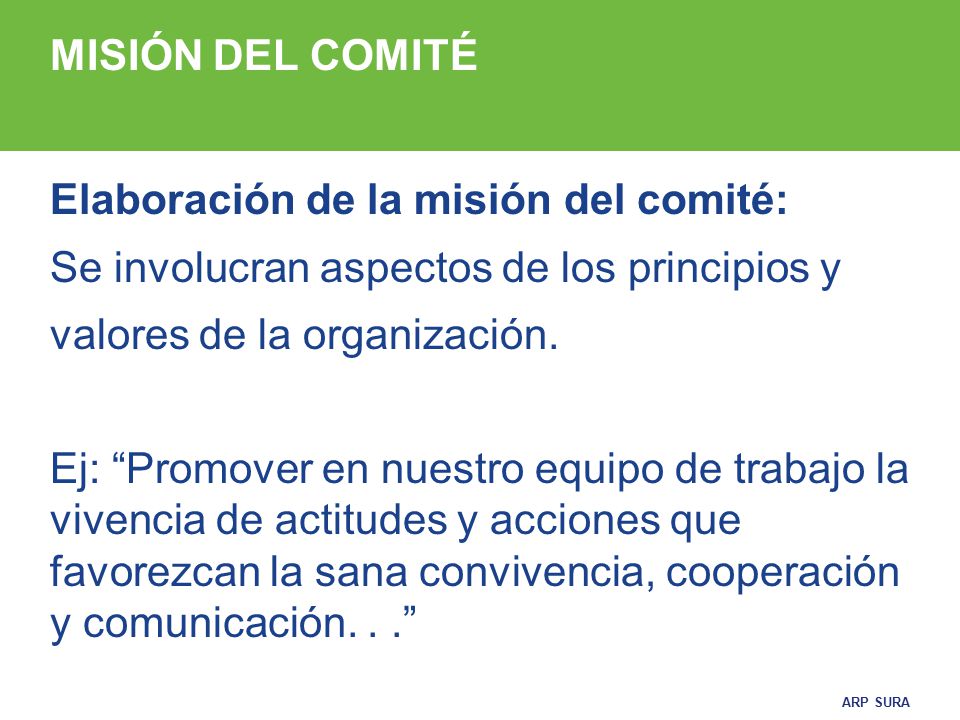 MISIÓN DEL COMITÉ

Elaboración de la misión del comité:

Se involucran aspectos de los principios y valores de la organización.

Ej: “Promover en nuestro equipo de trabajo la vivencia de actitudes y acciones que favorezcan la sana convivencia, cooperación y comunicación. . .”

ARP SURA